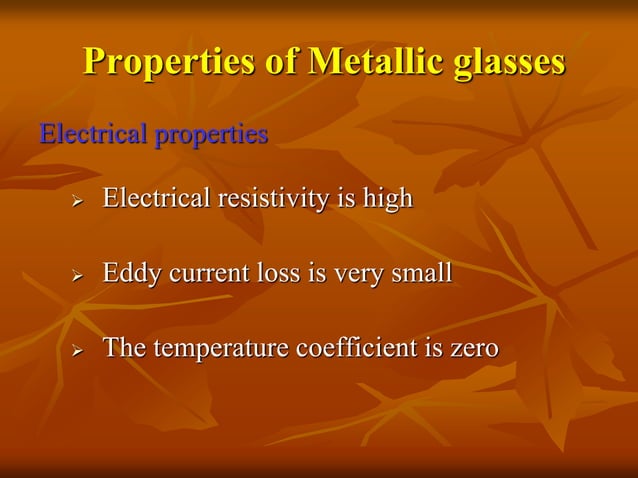 Properties of Metallic glasses

Electrical properties

➢ Electrical resistivity is high

➢ Eddy current loss is very small

➢ The temperature coefficient is zero